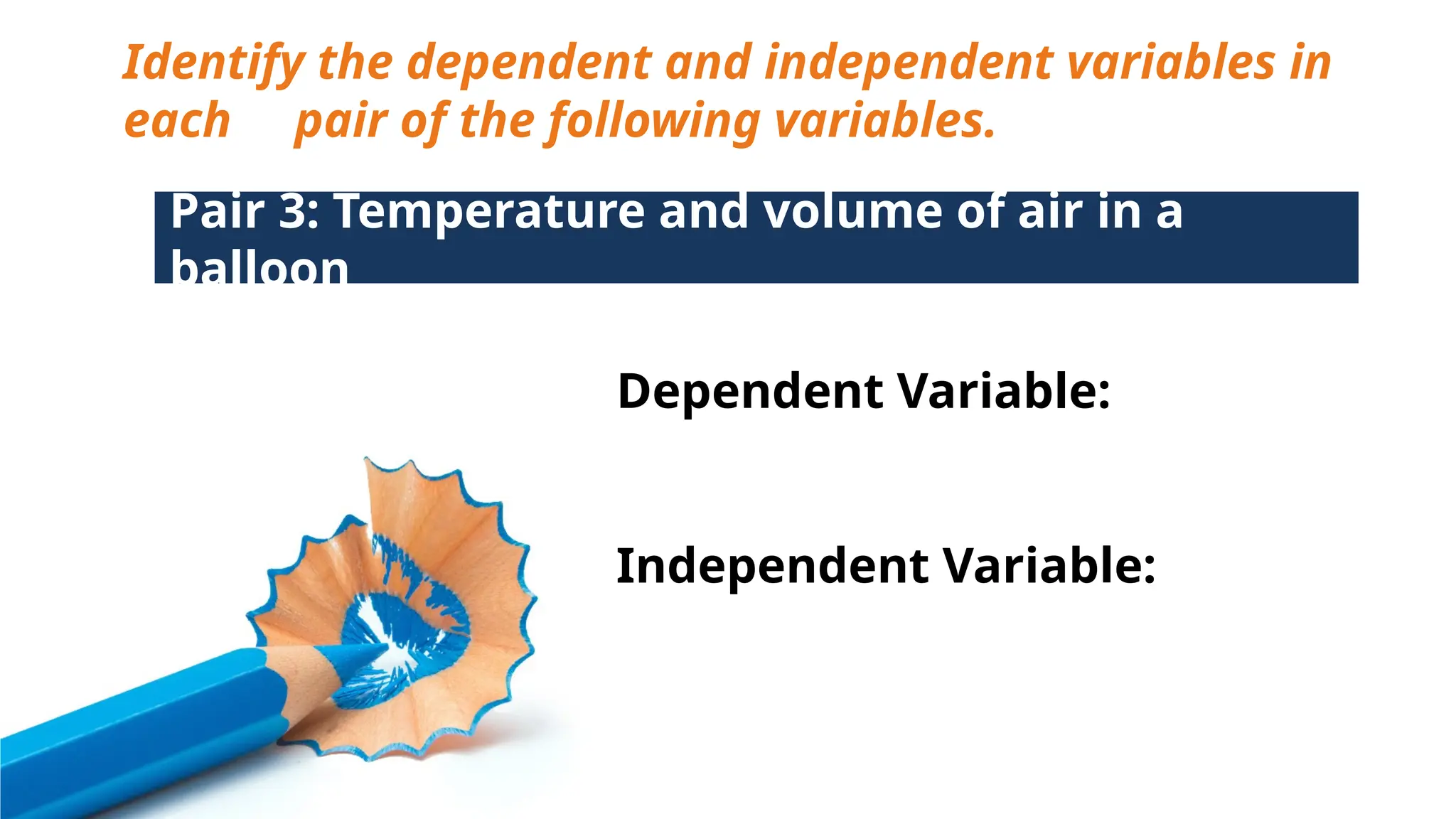 Identify the dependent and independent variables in each pair of the following variables.

Pair 3: Temperature and volume of air in a balloon

Dependent Variable:

Independent Variable: